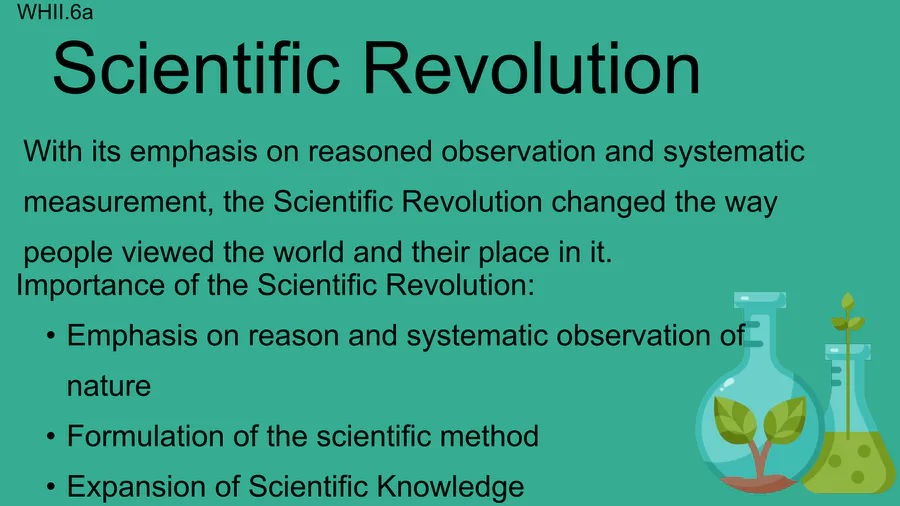 WHII.6a

Scientific Revolution

With its emphasis on reasoned observation and systematic measurement, the Scientific Revolution changed the way people viewed the world and their place in it.

Importance of the Scientific Revolution:

• Emphasis on reason and systematic observation of nature
• Formulation of the scientific method
• Expansion of Scientific Knowledge